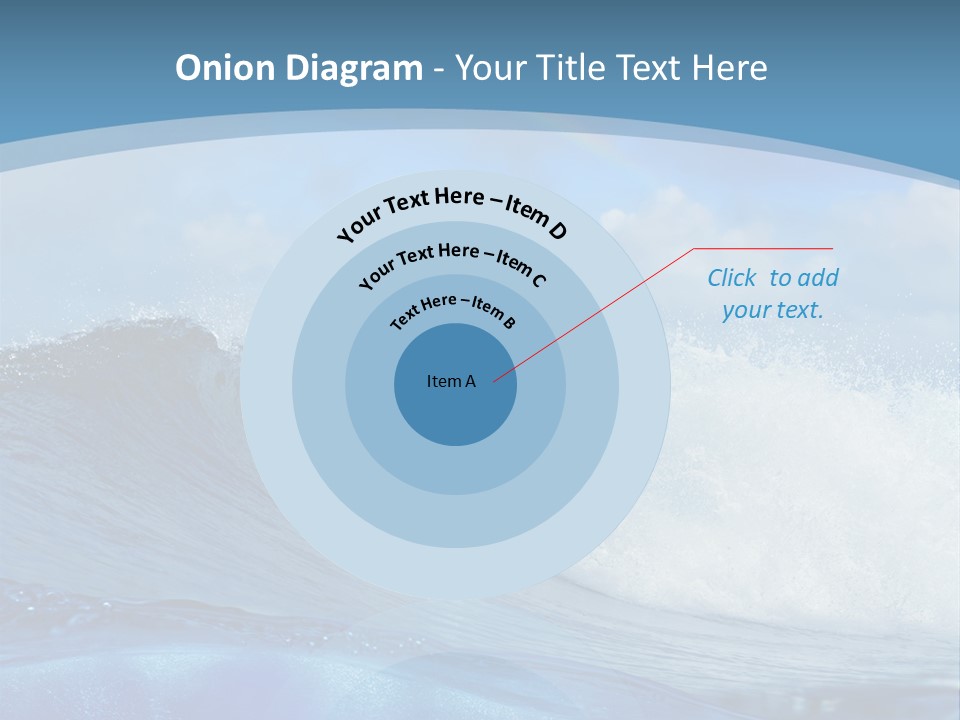 Onion Diagram - Your Title Text Here

Your Text Here – Item D

Your Text Here – Item C

Text Here – Item B

Item A

Click to add your text.